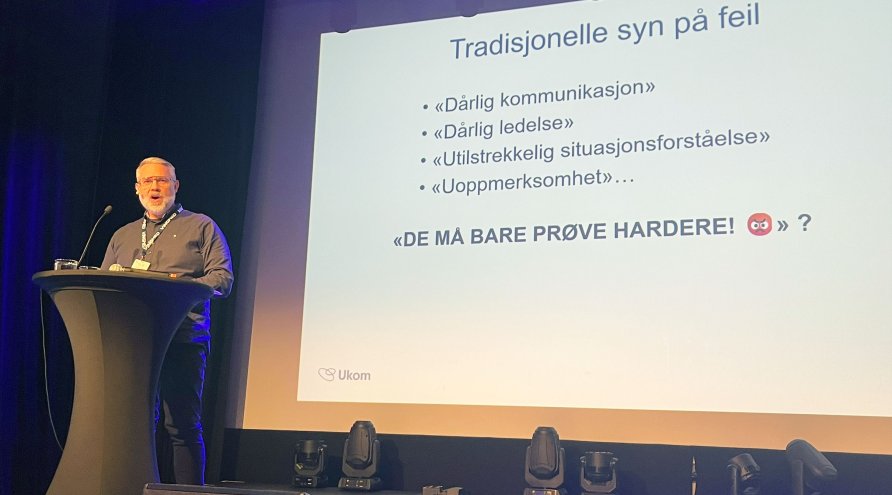 Tradisjonelle syn på feil

• «Dårlig kommunikasjon»
• «Dårlig ledelse»
• «Utilstrekkelig situasjonsforståelse»
• «Uoppmerksomhet»…

«DE MÅ BARE PRØVE HARDERE! 😡» ?

Ukom